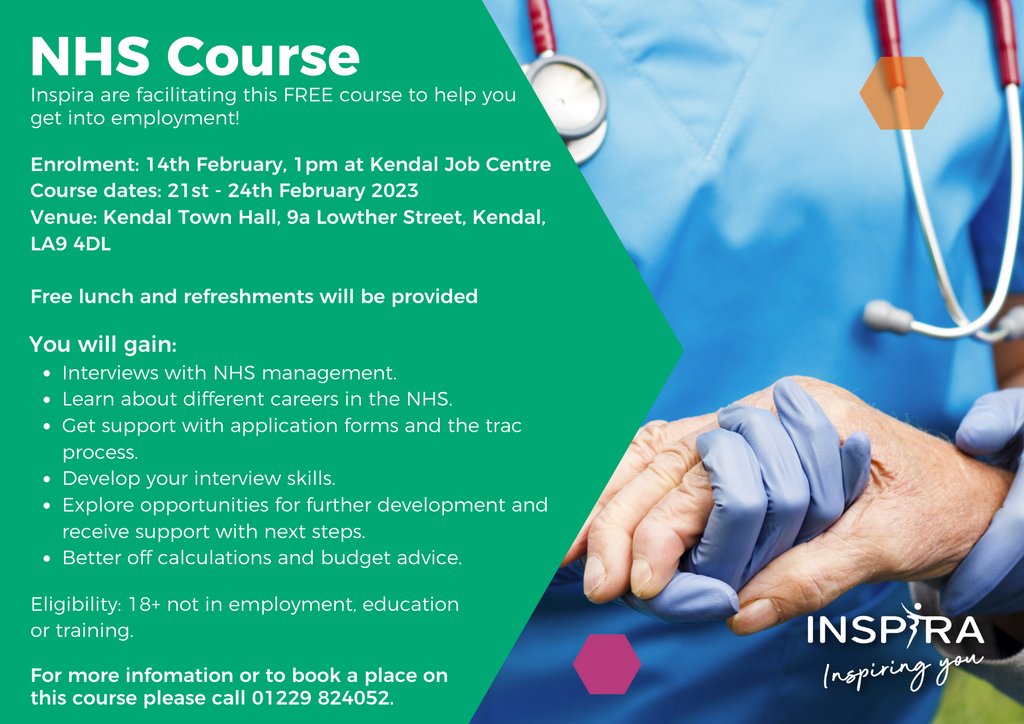 NHS Course
Inspira are facilitating this FREE course to help you get into employment!

Enrolment: 14th February, 1pm at Kendal Job Centre
Course dates: 21st - 24th February 2023
Venue: Kendal Town Hall, 9a Lowther Street, Kendal, LA9 4DL

Free lunch and refreshments will be provided

You will gain:
- Interviews with NHS management.
- Learn about different careers in the NHS.
- Get support with application forms and the trac process.
- Develop your interview skills.
- Explore opportunities for further development and receive support with next steps.
- Better off calculations and budget advice.

Eligibility: 18+ not in employment, education or training.

For more infomation or to book a place on this course please call 01229 824052.

INSPIRA
Inspiring you